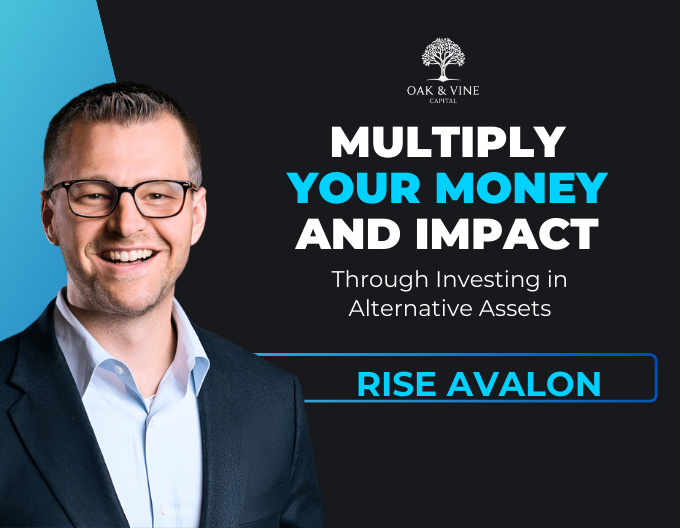 OAK & VINE
CAPITAL

MULTIPLY
YOUR MONEY
AND IMPACT

Through Investing in Alternative Assets

RISE AVALON